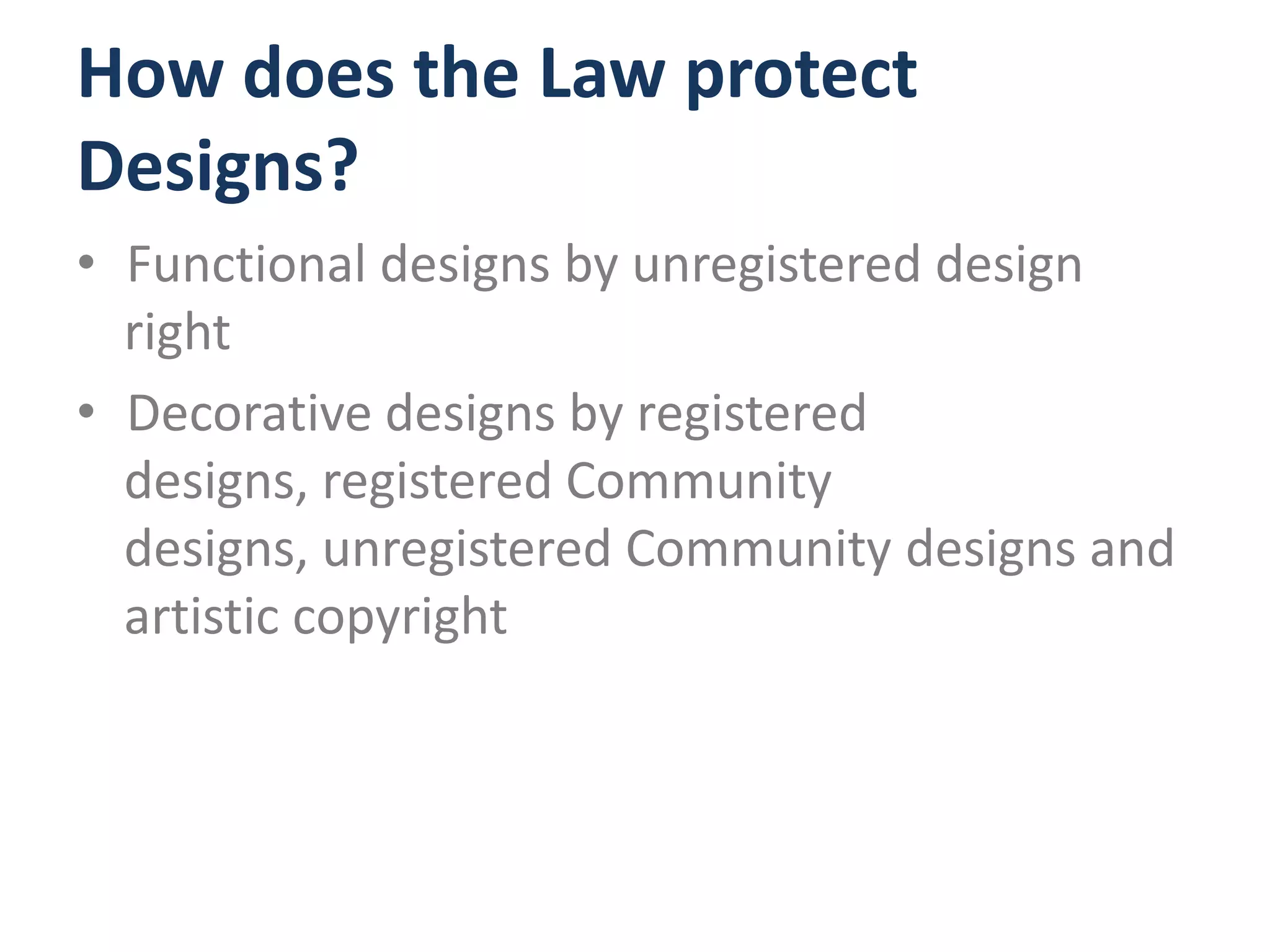 How does the Law protect Designs?

• Functional designs by unregistered design right

• Decorative designs by registered designs, registered Community designs, unregistered Community designs and artistic copyright